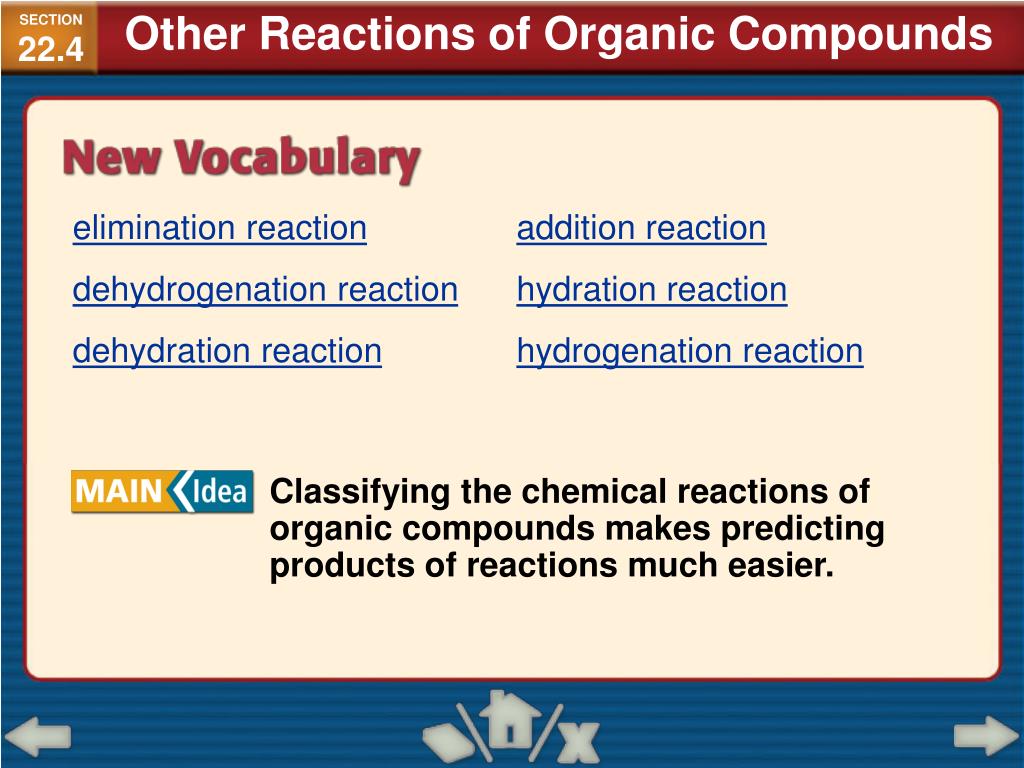 SECTION 22.4

Other Reactions of Organic Compounds

New Vocabulary

elimination reaction

dehydrogenation reaction

dehydration reaction

addition reaction

hydration reaction

hydrogenation reaction

MAIN Idea

Classifying the chemical reactions of organic compounds makes predicting products of reactions much easier.